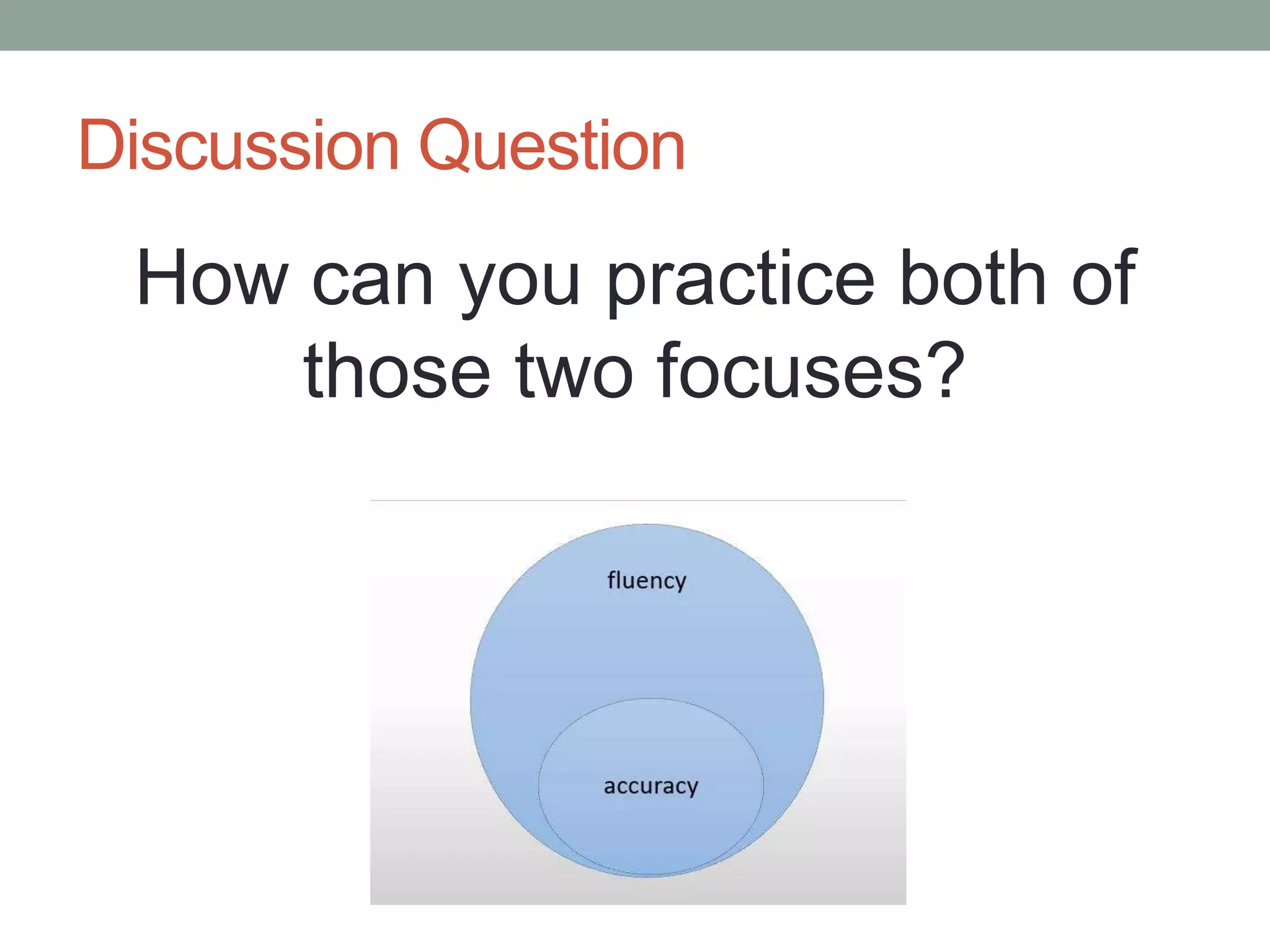 Discussion Question

How can you practice both of those two focuses?

fluency

accuracy